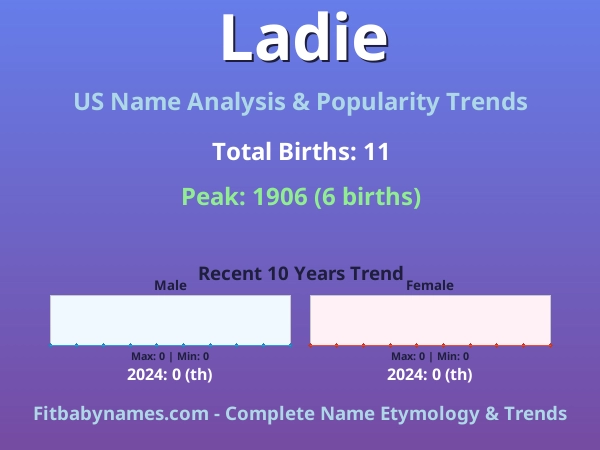 Ladie

US Name Analysis & Popularity Trends

Total Births: 11

Peak: 1906 (6 births)

Recent 10 Years Trend

Male

Max: 0 | Min: 0

2024: 0 (th)

Female

Max: 0 | Min: 0

2024: 0 (th)

Fitbabynames.com - Complete Name Etymology & Trends